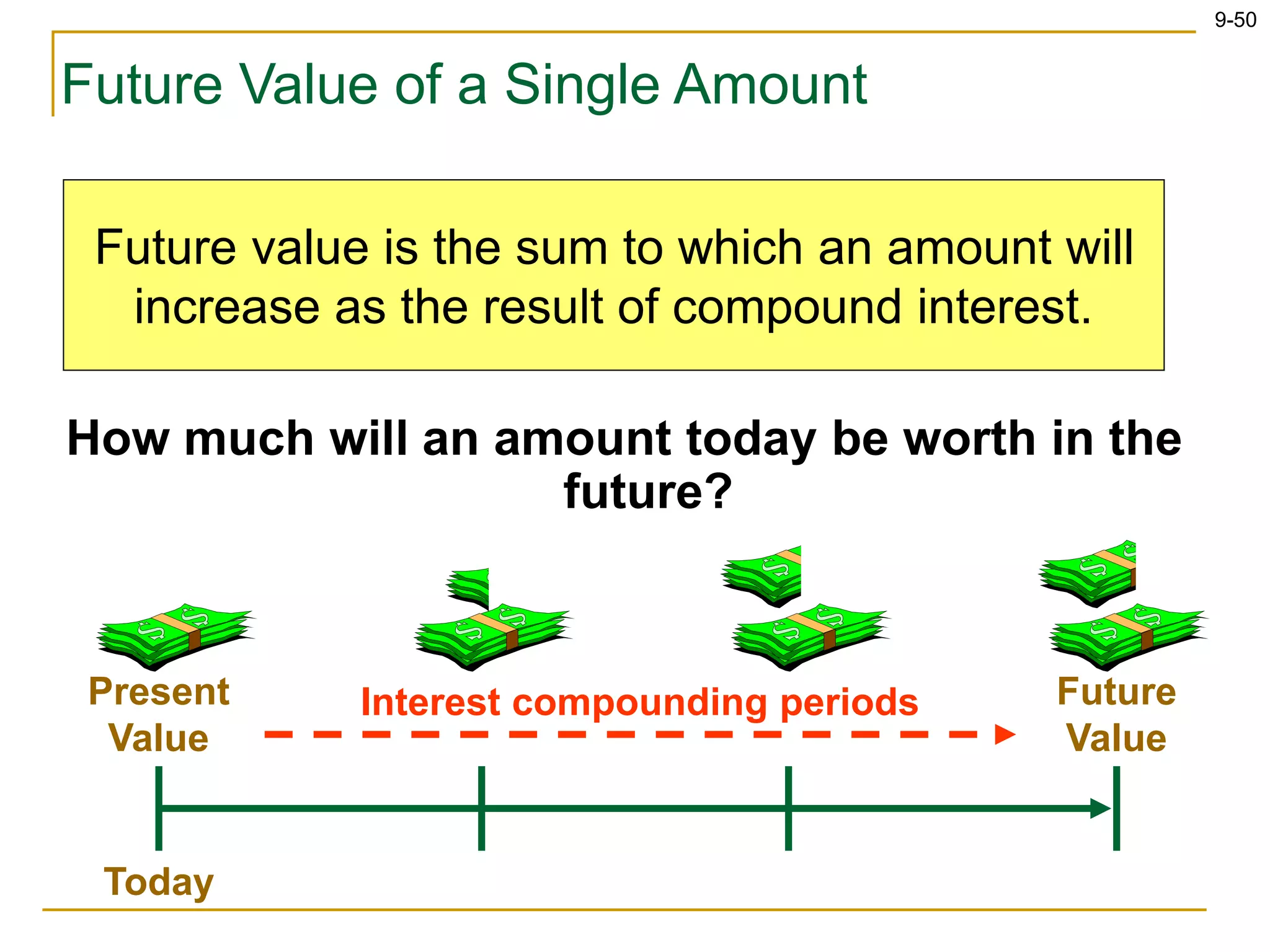 9-50

Future Value of a Single Amount

Future value is the sum to which an amount will increase as the result of compound interest.

How much will an amount today be worth in the future?

Present Value

Interest compounding periods

Future Value

Today